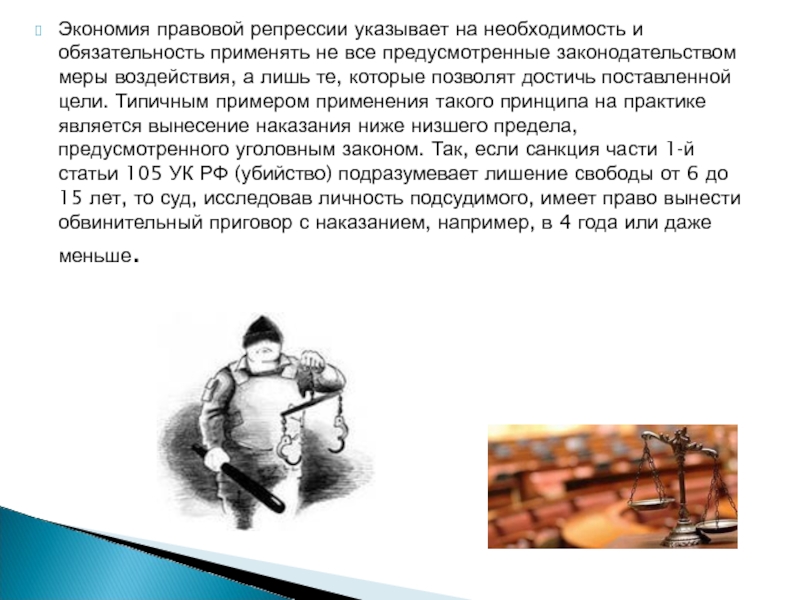 Экономия правовой репрессии указывает на необходимость и обязательность применять не все предусмотренные законодательством меры воздействия, а лишь те, которые позволят достичь поставленной цели. Типичным примером применения такого принципа на практике является вынесение наказания ниже низшего предела, предусмотренного уголовным законом. Так, если санкция части 1-й статьи 105 УК РФ (убийство) подразумевает лишение свободы от 6 до 15 лет, то суд, исследовав личность подсудимого, имеет право вынести обвинительный приговор с наказанием, например, в 4 года или даже меньше.